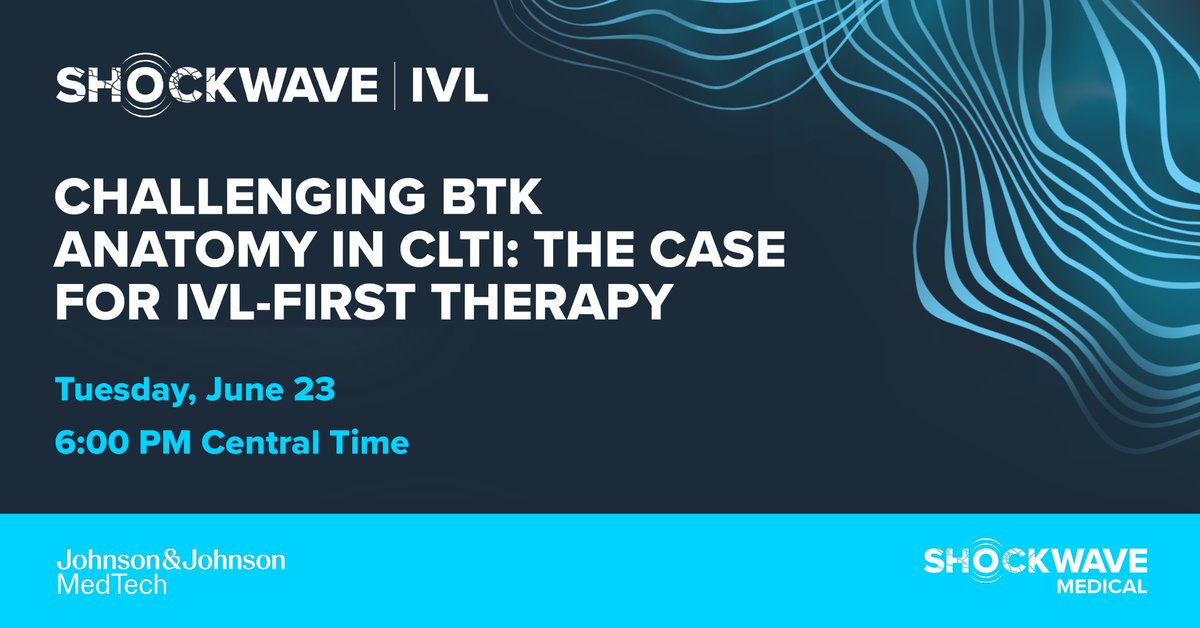 SHOCKWAVE | IVL

CHALLENGING BTK ANATOMY IN CLTI: THE CASE FOR IVL-FIRST THERAPY

Tuesday, June 23

6:00 PM Central Time

Johnson&Johnson MedTech

SHOCKWAVE MEDICAL